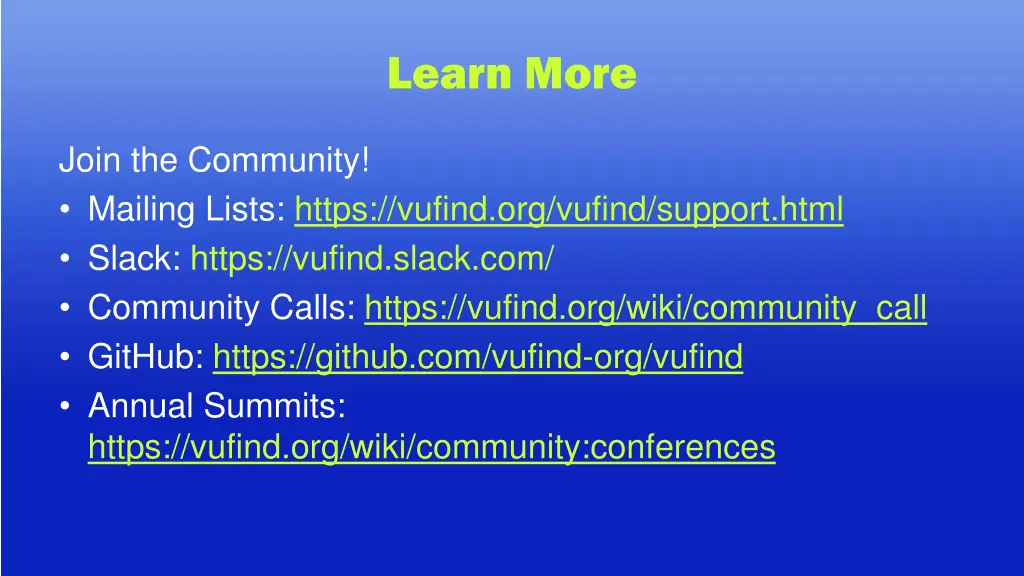 Learn More

Join the Community!

• Mailing Lists: https://vufind.org/vufind/support.html
• Slack: https://vufind.slack.com/
• Community Calls: https://vufind.org/wiki/community_call
• GitHub: https://github.com/vufind-org/vufind
• Annual Summits: https://vufind.org/wiki/community:conferences